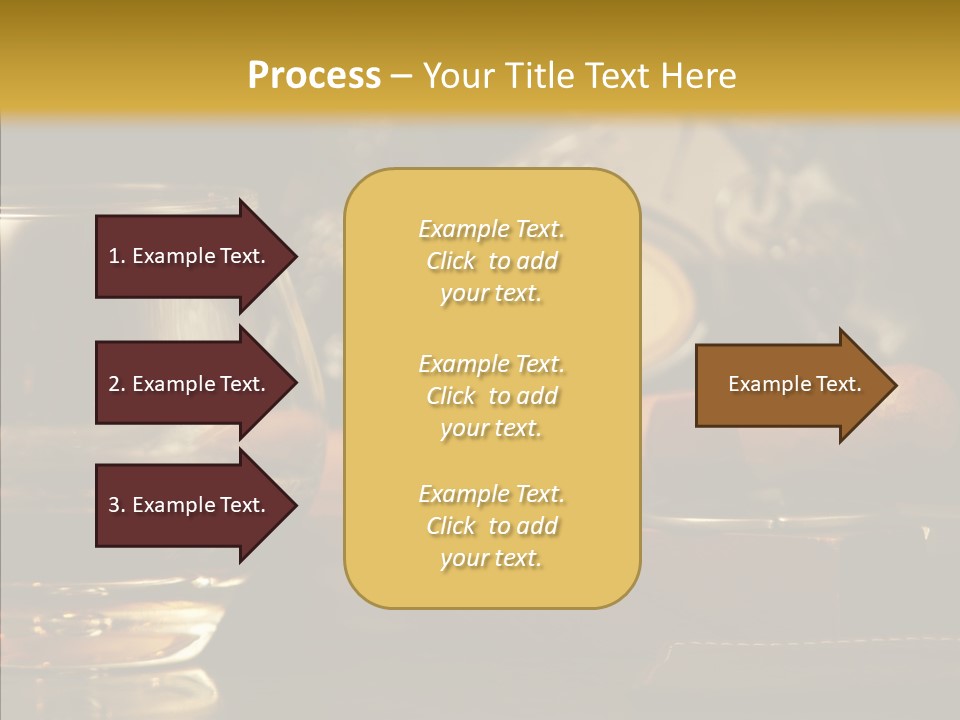 Process – Your Title Text Here

1. Example Text.

2. Example Text.

3. Example Text.

Example Text. Click to add your text.

Example Text. Click to add your text.

Example Text. Click to add your text.

Example Text.